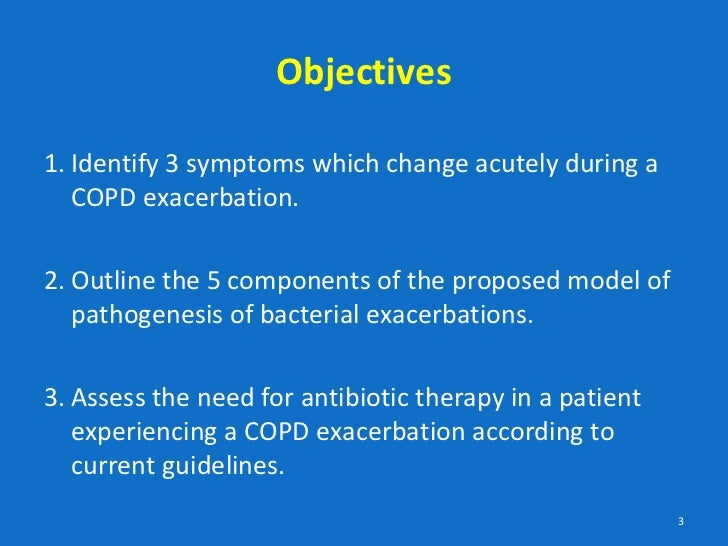 Objectives

1. Identify 3 symptoms which change acutely during a COPD exacerbation.

2. Outline the 5 components of the proposed model of pathogenesis of bacterial exacerbations.

3. Assess the need for antibiotic therapy in a patient experiencing a COPD exacerbation according to current guidelines.

3